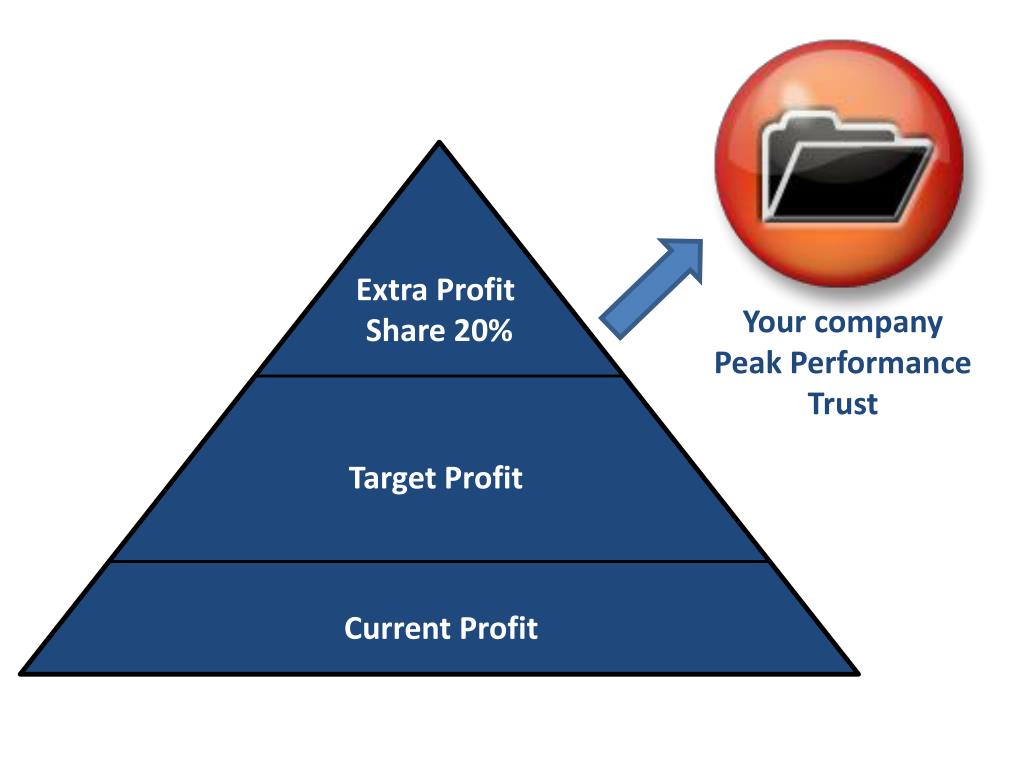 Extra Profit
Share 20%

Target Profit

Current Profit

Your company
Peak Performance
Trust